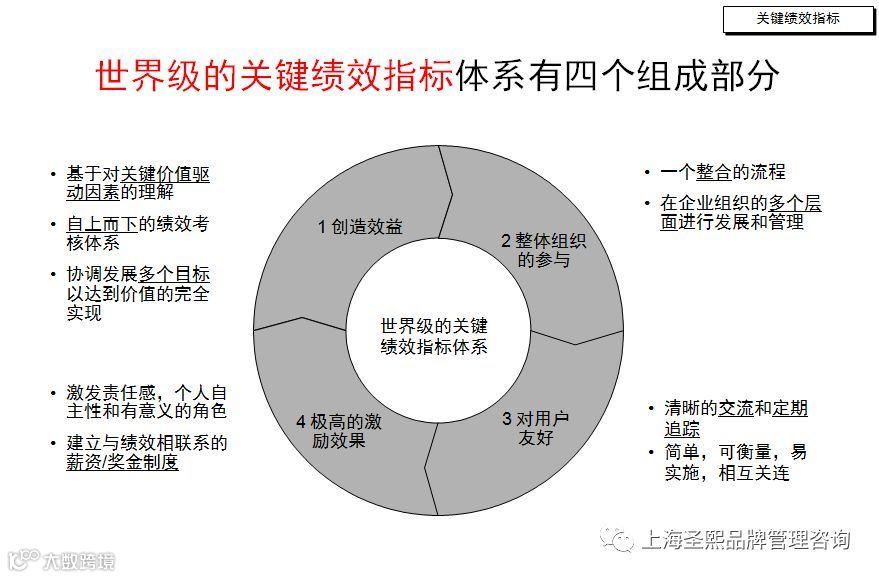 关键绩效指标

世界级的关键绩效指标体系有四个组成部分

• 基于对关键价值驱动因素的理解
• 自上而下的绩效考核体系
• 协调发展多个目标以达到价值的完全实现

• 激发责任感，个人自主性和有意义的角色
• 建立与绩效相联系的薪资/奖金制度

1 创造效益

2 整体组织的参与

世界级的关键绩效指标体系

4 极高的激励效果

3 对用户友好

• 一个整合的流程
• 在企业组织的多个层面进行发展和管理

• 清晰的交流和定期追踪
• 简单，可衡量，易实施，相互关连

上海圣熙品牌管理咨询

大数跨境